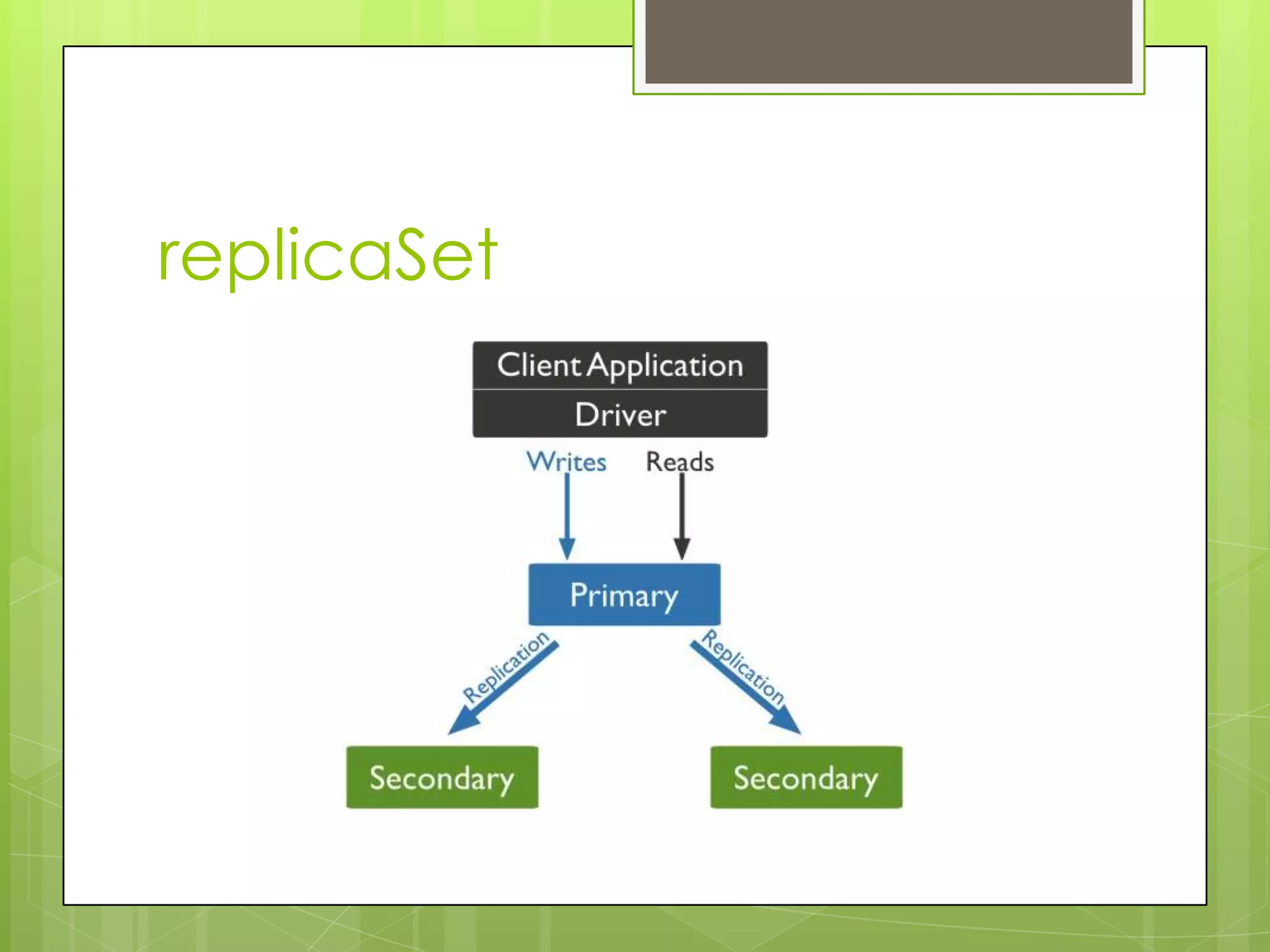 replicaSet

Client Application
Driver

Writes
Reads

Primary

Replication
Replication

Secondary
Secondary